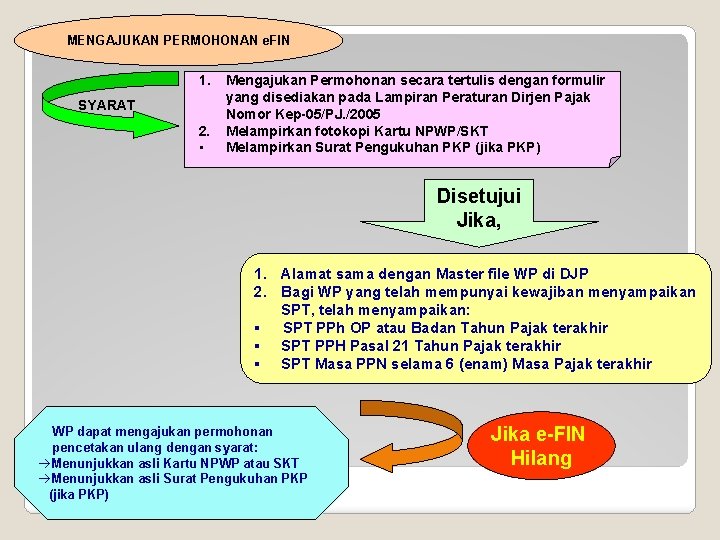 MENGAJUKAN PERMOHONAN eFIN

SYARAT

1. Mengajukan Permohonan secara tertulis dengan formulir yang disediakan pada Lampiran Peraturan Dirjen Pajak Nomor Kep-05/PJ./2005
2. Melampirkan fotokopi Kartu NPWP/SKT
▪ Melampirkan Surat Pengukuhan PKP (jika PKP)

Disetujui Jika,

1. Alamat sama dengan Master file WP di DJP
2. Bagi WP yang telah mempunyai kewajiban menyampaikan SPT, telah menyampaikan:
▪ SPT PPh OP atau Badan Tahun Pajak terakhir
▪ SPT PPH Pasal 21 Tahun Pajak terakhir
▪ SPT Masa PPN selama 6 (enam) Masa Pajak terakhir

Jika e-FIN Hilang

WP dapat mengajukan permohonan pencetakan ulang dengan syarat:
→Menunjukkan asli Kartu NPWP atau SKT
→Menunjukkan asli Surat Pengukuhan PKP (jika PKP)